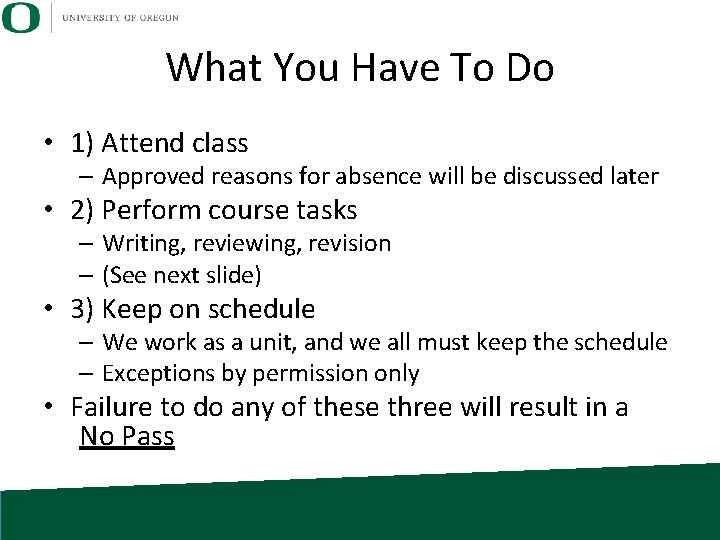 O UNIVERSITY OF OREGON

What You Have To Do

• 1) Attend class
  – Approved reasons for absence will be discussed later
• 2) Perform course tasks
  – Writing, reviewing, revision
  – (See next slide)
• 3) Keep on schedule
  – We work as a unit, and we all must keep the schedule
  – Exceptions by permission only
• Failure to do any of these three will result in a No Pass